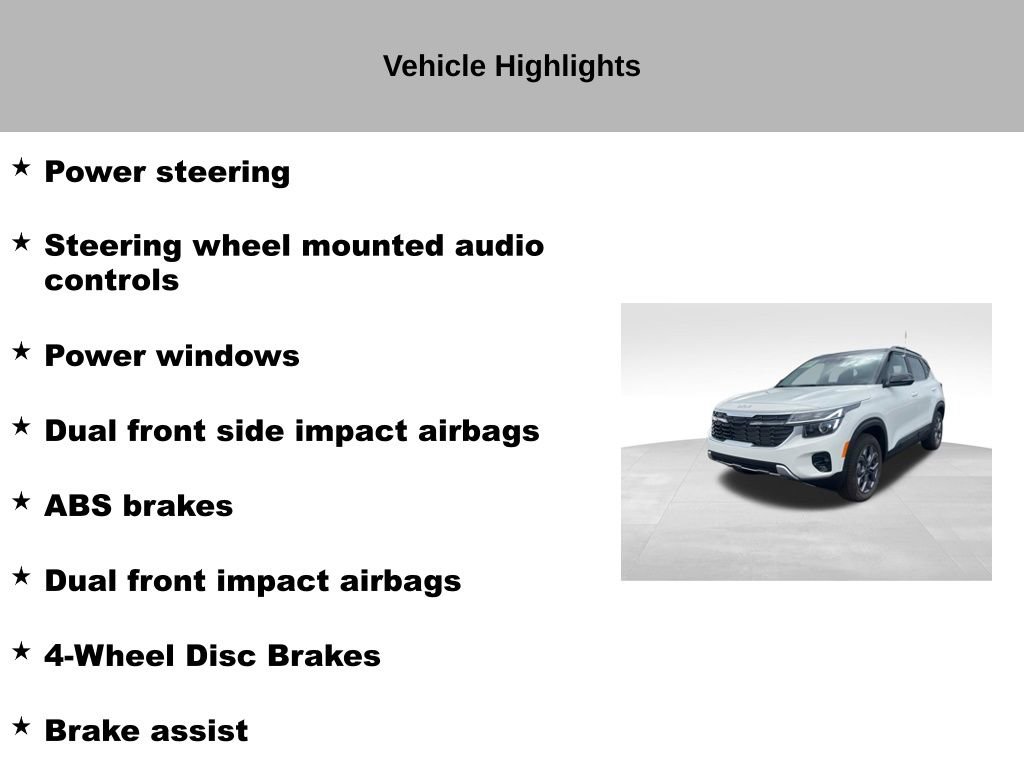 Vehicle Highlights

★ Power steering

★ Steering wheel mounted audio controls

★ Power windows

★ Dual front side impact airbags

★ ABS brakes

★ Dual front impact airbags

★ 4-Wheel Disc Brakes

★ Brake assist